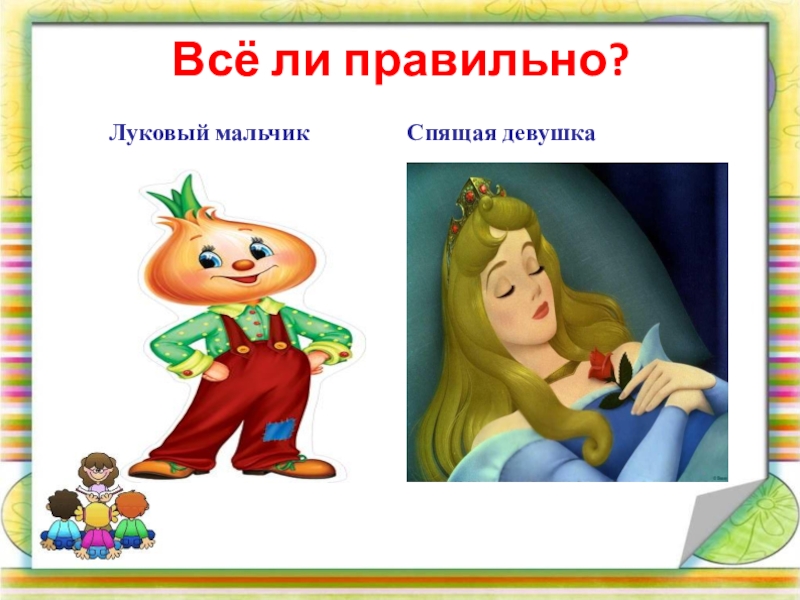 Всё ли правильно?

Луковый мальчик

Спящая девушка